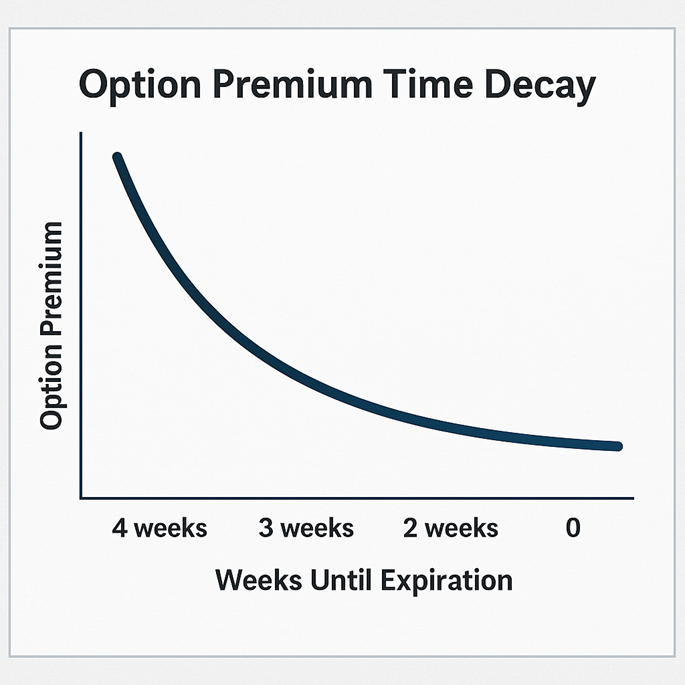 Option Premium Time Decay

Option Premium

4 weeks
3 weeks
2 weeks
0

Weeks Until Expiration